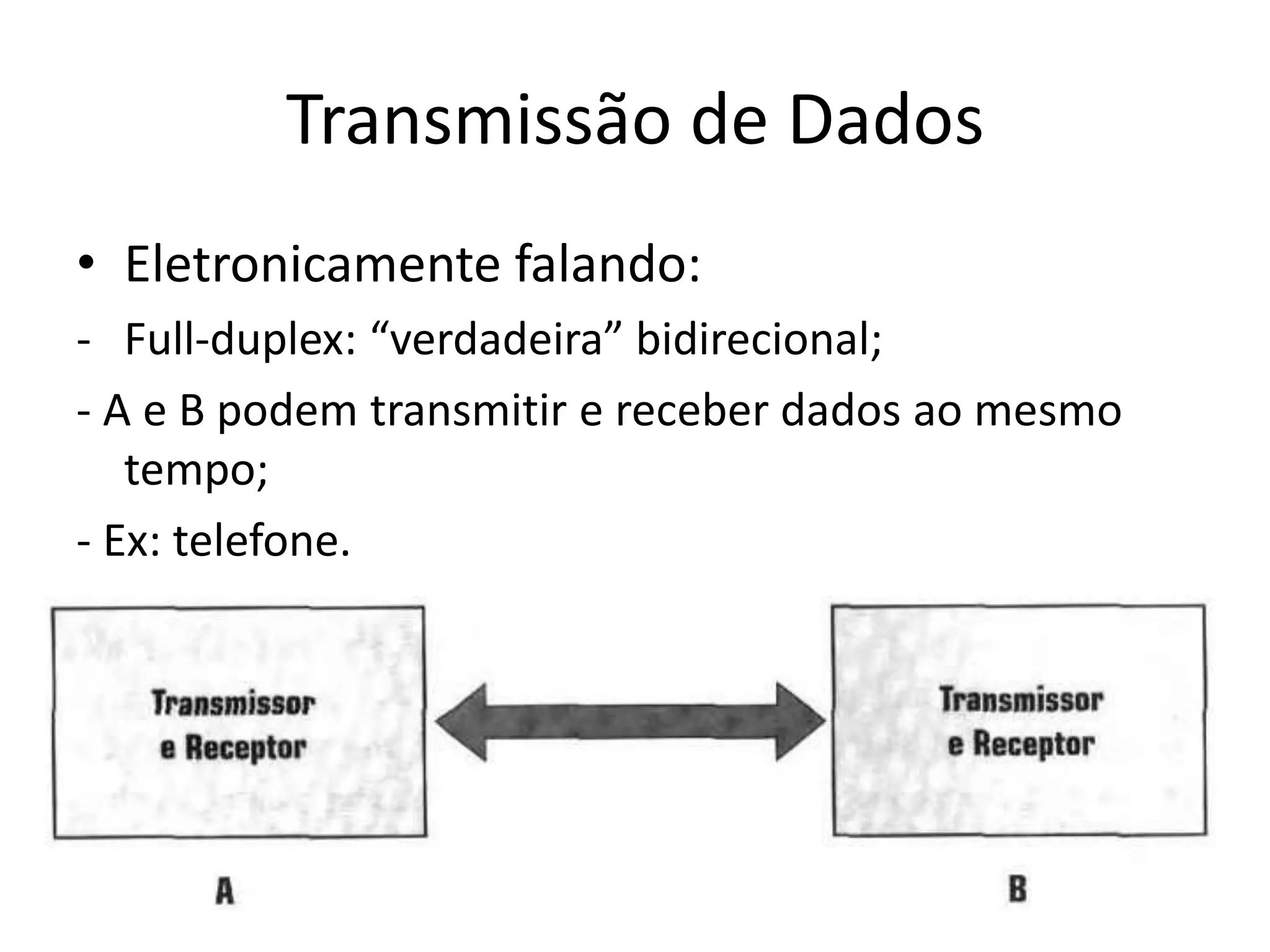 Transmissão de Dados

• Eletronicamente falando:

- Full-duplex: “verdadeira” bidirecional;

- A e B podem transmitir e receber dados ao mesmo tempo;

- Ex: telefone.

Transmissor e Receptor

Transmissor e Receptor

A

B